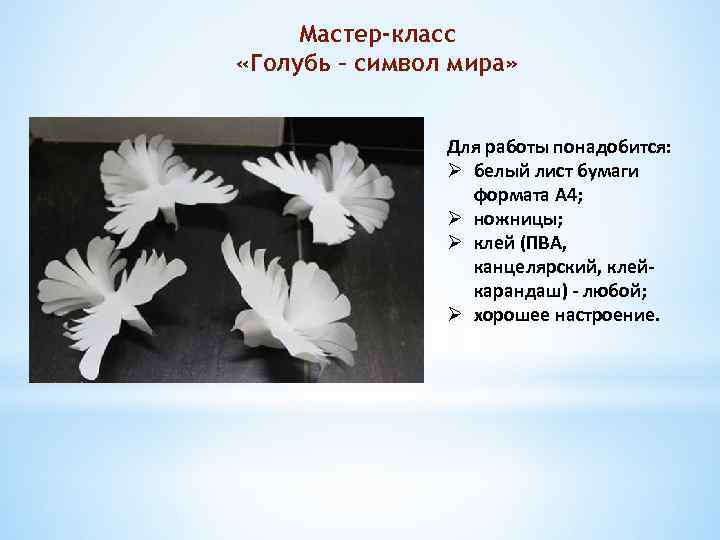 Мастер-класс
«Голубь – символ мира»

Для работы понадобится:
➢ белый лист бумаги формата А4;
➢ ножницы;
➢ клей (ПВА, канцелярский, клей-карандаш) - любой;
➢ хорошее настроение.